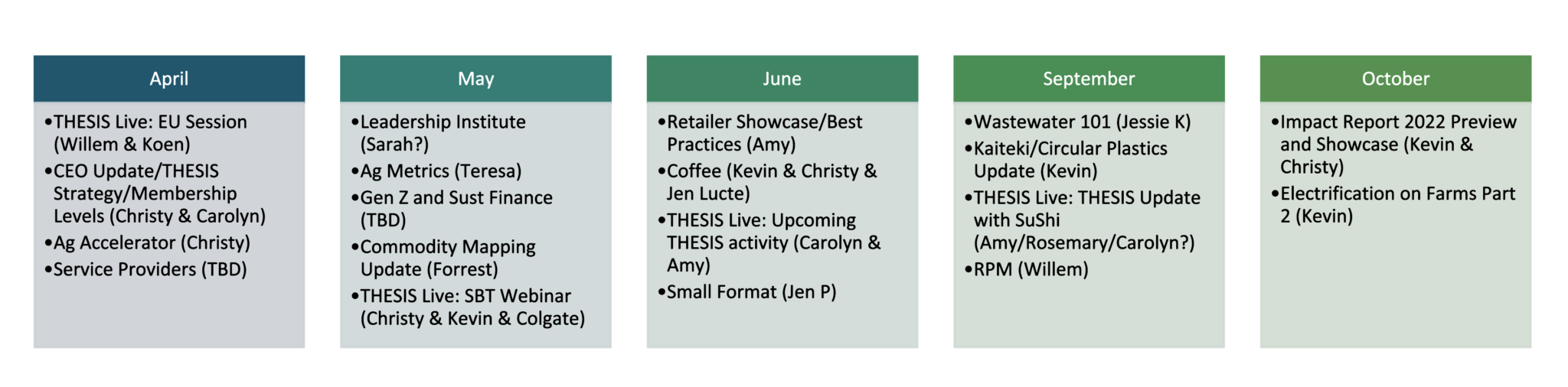 April

•THESIS Live: EU Session (Willem & Koen)
•CEO Update/THESIS Strategy/Membership Levels (Christy & Carolyn)
•Ag Accelerator (Christy)
•Service Providers (TBD)

May

•Leadership Institute (Sarah?)
•Ag Metrics (Teresa)
•Gen Z and Sust Finance (TBD)
•Commodity Mapping Update (Forrest)
•THESIS Live: SBT Webinar (Christy & Kevin & Colgate)

June

•Retailer Showcase/Best Practices (Amy)
•Coffee (Kevin & Christy & Jen Lucte)
•THESIS Live: Upcoming THESIS activity (Carolyn & Amy)
•Small Format (Jen P)

September

•Wastewater 101 (Jessie K)
•Kaiteki/Circular Plastics Update (Kevin)
•THESIS Live: THESIS Update with SuShi (Amy/Rosemary/Carolyn?)
•RPM (Willem)

October

•Impact Report 2022 Preview and Showcase (Kevin & Christy)
•Electrification on Farms Part 2 (Kevin)